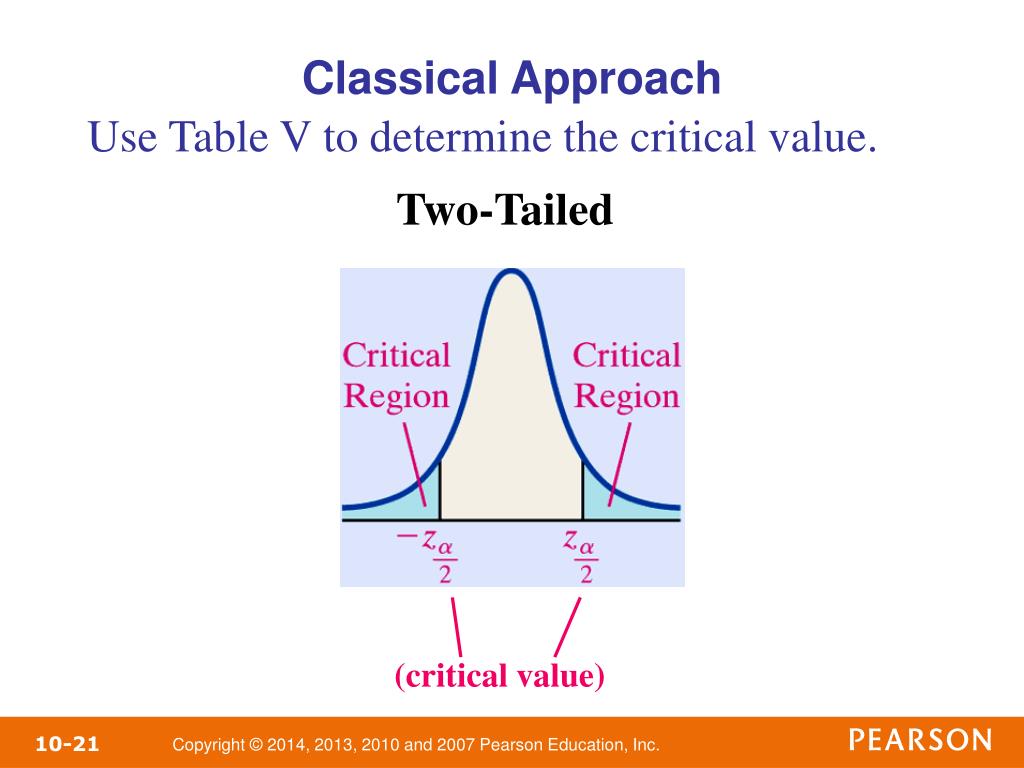 Classical Approach

Use Table V to determine the critical value.

Two-Tailed

Critical Region

Critical Region

$-z_{\frac{\alpha}{2}}$

$z_{\frac{\alpha}{2}}$

(critical value)

10-21

Copyright © 2014, 2013, 2010 and 2007 Pearson Education, Inc.

PEARSON